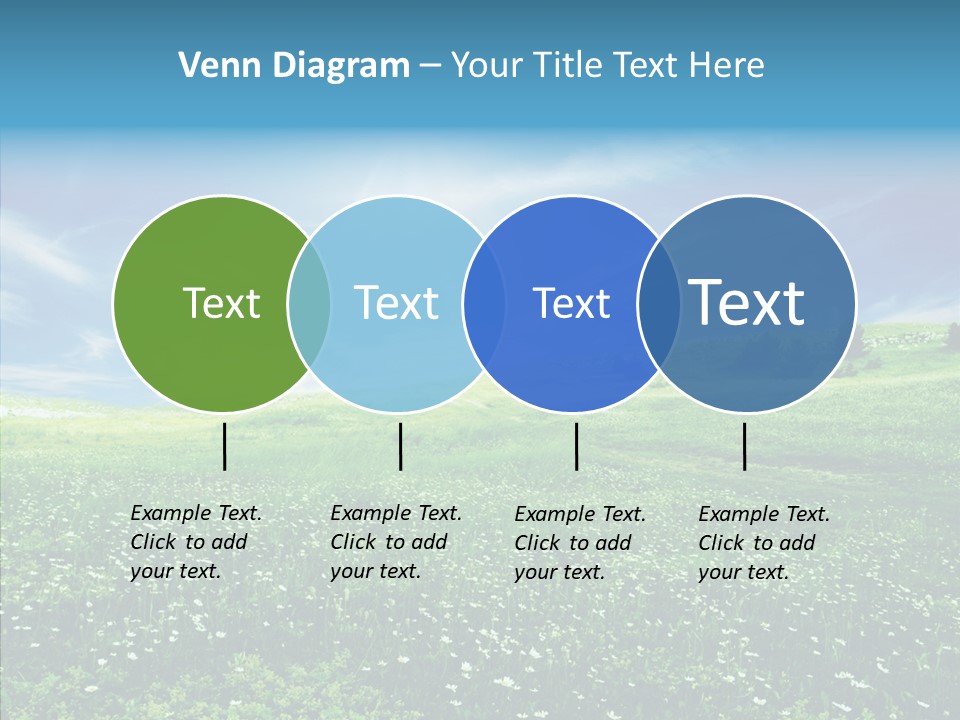 Venn Diagram – Your Title Text Here

Text

Text

Text

Text

Example Text. Click to add your text.

Example Text. Click to add your text.

Example Text. Click to add your text.

Example Text. Click to add your text.